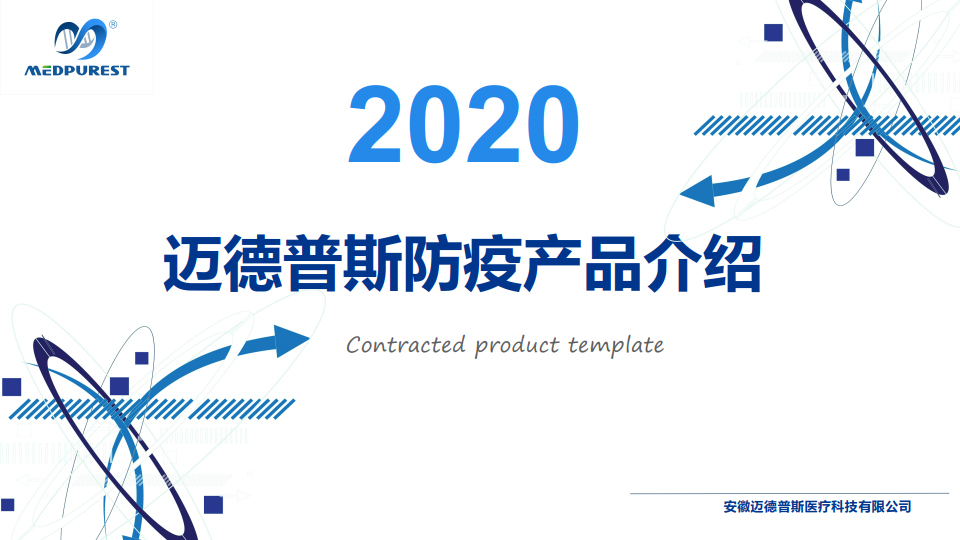 MEDPUREST

2020

迈德普斯防疫产品介绍

Contracted product template

安徽迈德普斯医疗科技有限公司